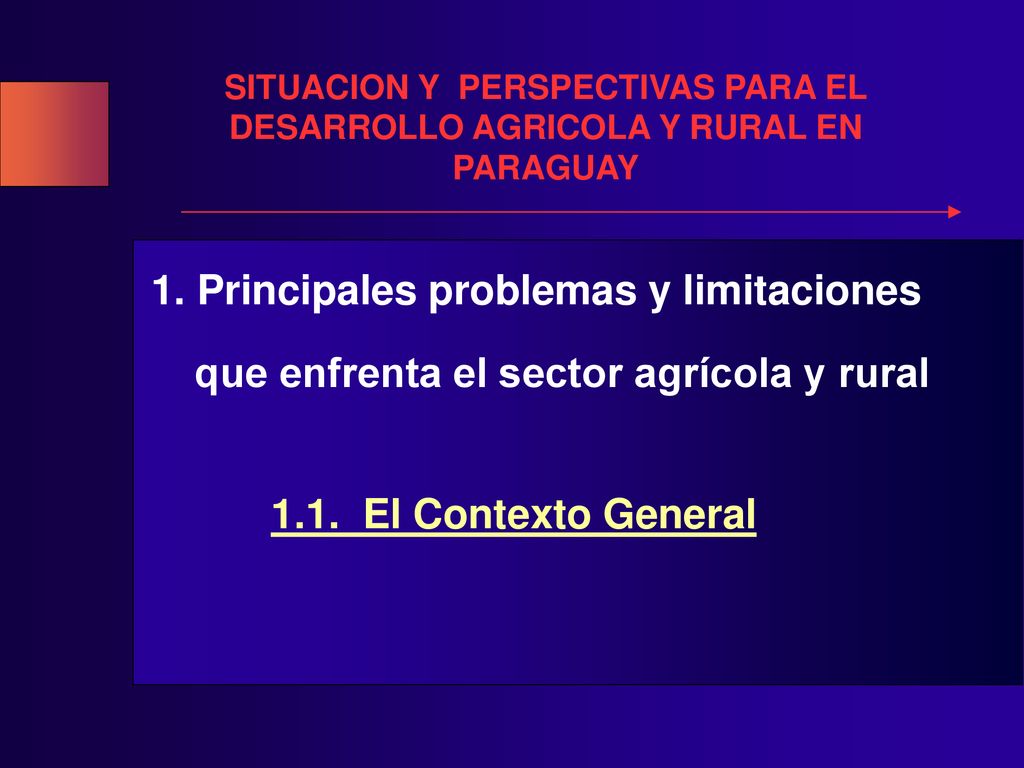 SITUACION Y PERSPECTIVAS PARA EL DESARROLLO AGRICOLA Y RURAL EN PARAGUAY

1. Principales problemas y limitaciones que enfrenta el sector agrícola y rural

1.1. El Contexto General